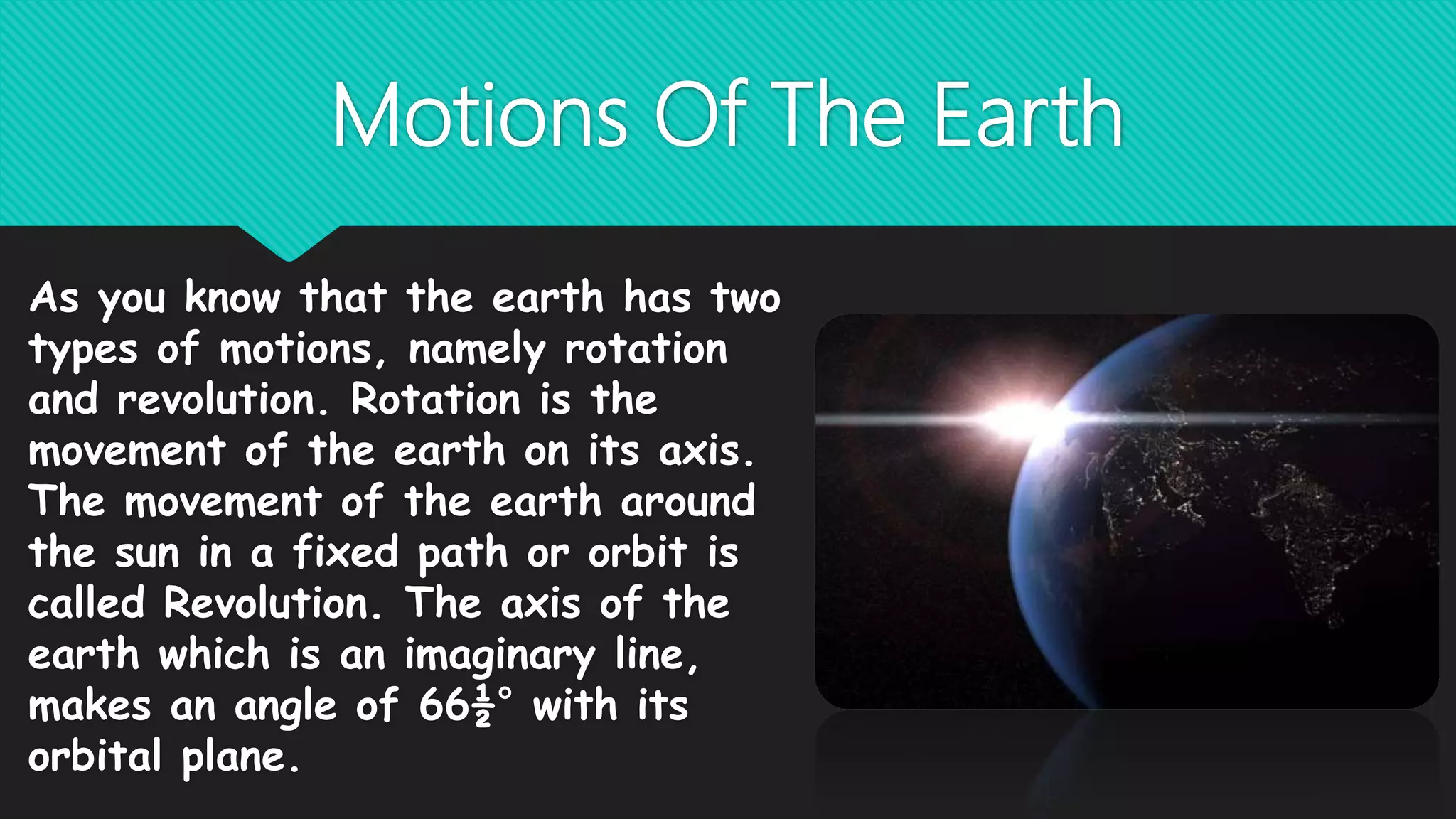 Motions Of The Earth

As you know that the earth has two types of motions, namely rotation and revolution. Rotation is the movement of the earth on its axis. The movement of the earth around the sun in a fixed path or orbit is called Revolution. The axis of the earth which is an imaginary line, makes an angle of $66\frac{1}{2}°$ with its orbital plane.